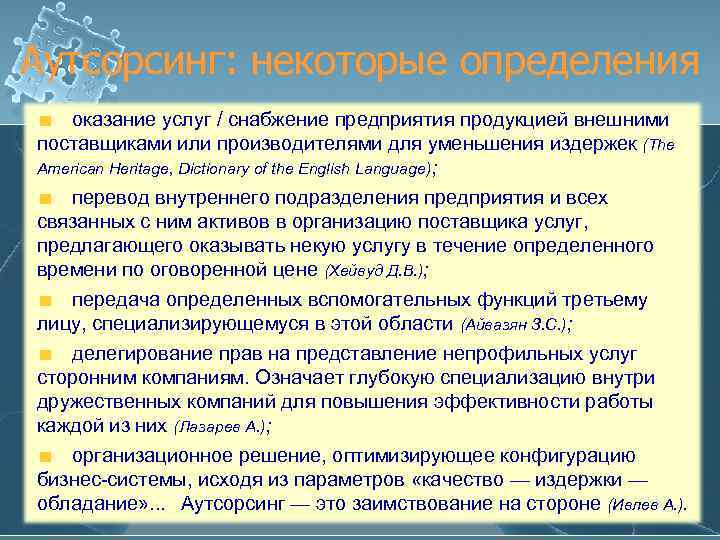 Аутсорсинг: некоторые определения

оказание услуг / снабжение предприятия продукцией внешними поставщиками или производителями для уменьшения издержек (The American Heritage, Dictionary of the English Language);

перевод внутреннего подразделения предприятия и всех связанных с ним активов в организацию поставщика услуг, предлагающего оказывать некую услугу в течение определенного времени по оговоренной цене (Хейвуд Д.В.);

передача определенных вспомогательных функций третьему лицу, специализирующемуся в этой области (Айвазян З.С.);

делегирование прав на представление непрофильных услуг сторонним компаниям. Означает глубокую специализацию внутри дружественных компаний для повышения эффективности работы каждой из них (Лазарев А.);

организационное решение, оптимизирующее конфигурацию бизнес-системы, исходя из параметров «качество — издержки — обладание»... Аутсорсинг — это заимствование на стороне (Ивлев А.).